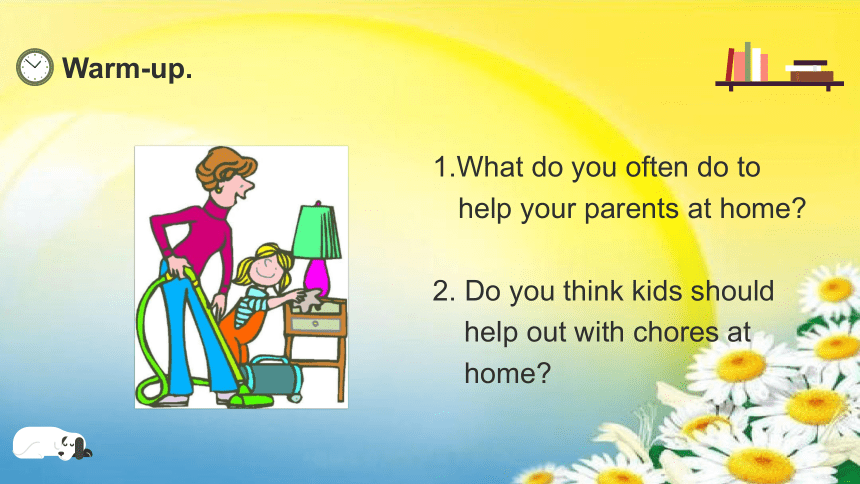 Warm-up.

1.What do you often do to help your parents at home?

2. Do you think kids should help out with chores at home?